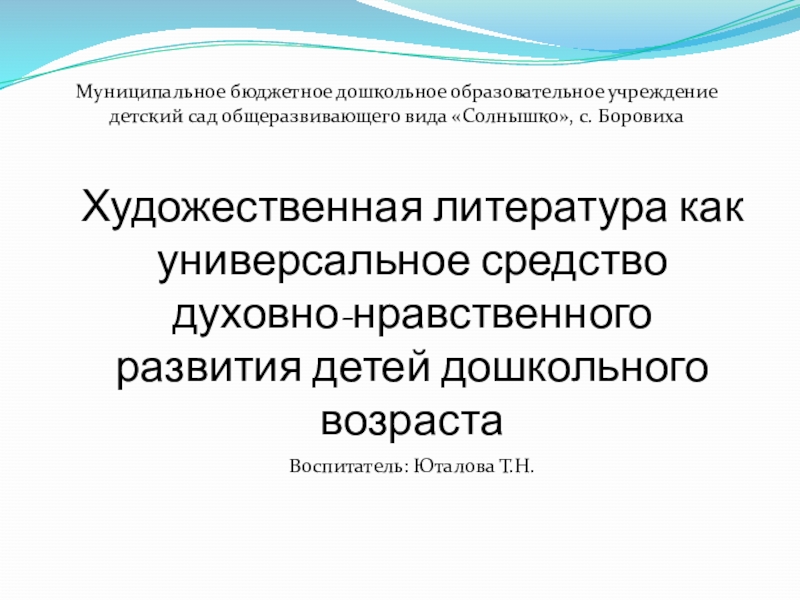 Муниципальное бюджетное дошкольное образовательное учреждение детский сад общеразвивающего вида «Солнышко», с. Боровиха

Художественная литература как универсальное средство духовно-нравственного развития детей дошкольного возраста

Воспитатель: Юталова Т.Н.